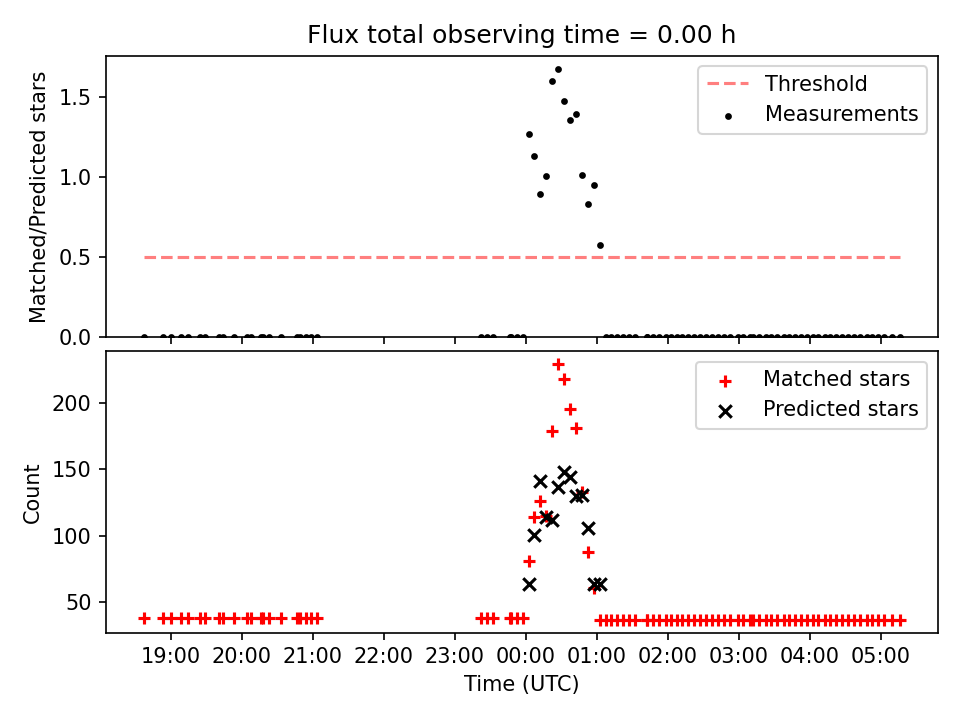 Flux total observing time = 0.00 h

Matched/Predicted stars

1.5
1.0
0.5
0.0

Threshold
Measurements

Count

200
150
100
50

Matched stars
Predicted stars

19:00 20:00 21:00 22:00 23:00 00:00 01:00 02:00 03:00 04:00 05:00

Time (UTC)